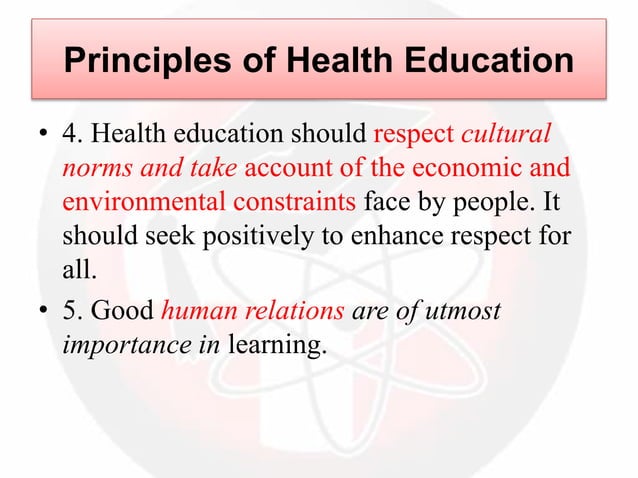 Principles of Health Education

• 4. Health education should respect cultural norms and take account of the economic and environmental constraints face by people. It should seek positively to enhance respect for all.

• 5. Good human relations are of utmost importance in learning.